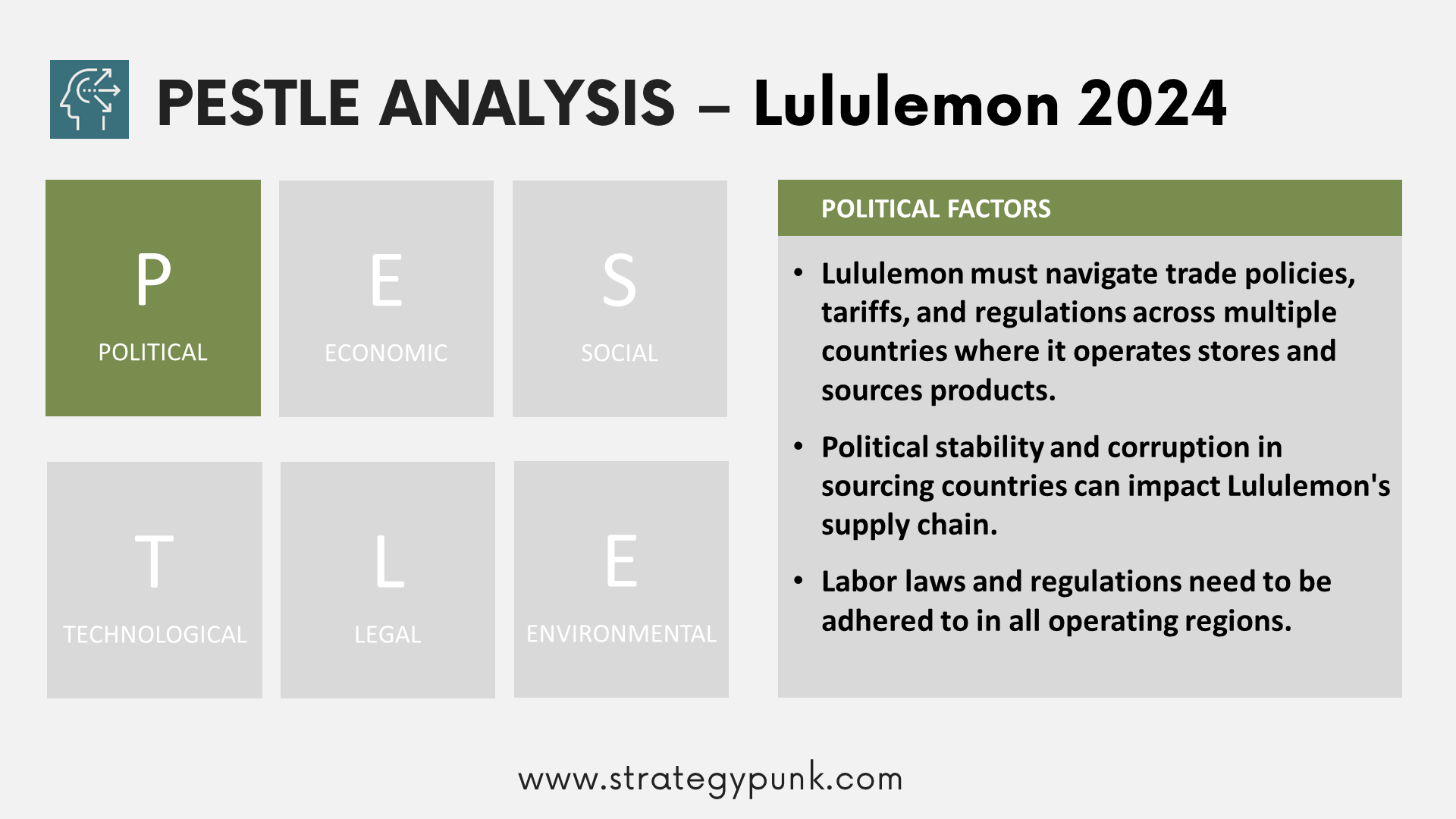 PESTLE ANALYSIS – Lululemon 2024

P
POLITICAL

E
ECONOMIC

S
SOCIAL

T
TECHNOLOGICAL

L
LEGAL

E
ENVIRONMENTAL

POLITICAL FACTORS

• Lululemon must navigate trade policies, tariffs, and regulations across multiple countries where it operates stores and sources products.

• Political stability and corruption in sourcing countries can impact Lululemon's supply chain.

• Labor laws and regulations need to be adhered to in all operating regions.

www.strategypunk.com